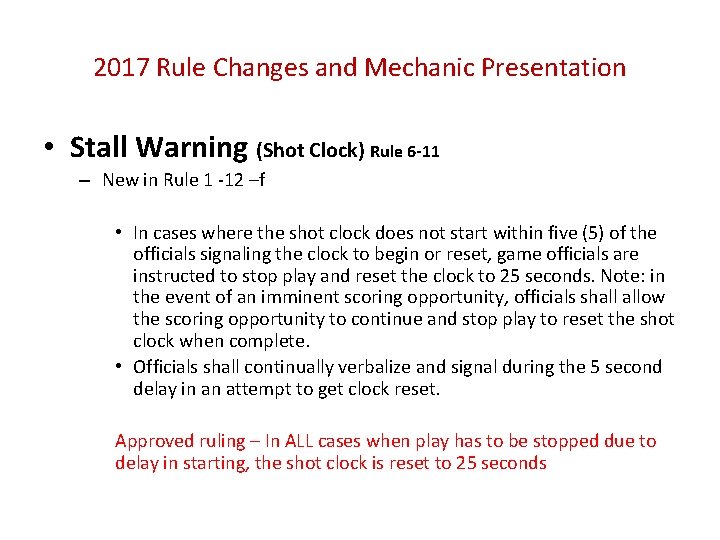 2017 Rule Changes and Mechanic Presentation

• Stall Warning (Shot Clock) Rule 6-11

– New in Rule 1 -12 –f

• In cases where the shot clock does not start within five (5) of the officials signaling the clock to begin or reset, game officials are instructed to stop play and reset the clock to 25 seconds. Note: in the event of an imminent scoring opportunity, officials shall allow the scoring opportunity to continue and stop play to reset the shot clock when complete.

• Officials shall continually verbalize and signal during the 5 second delay in an attempt to get clock reset.

Approved ruling – In ALL cases when play has to be stopped due to delay in starting, the shot clock is reset to 25 seconds